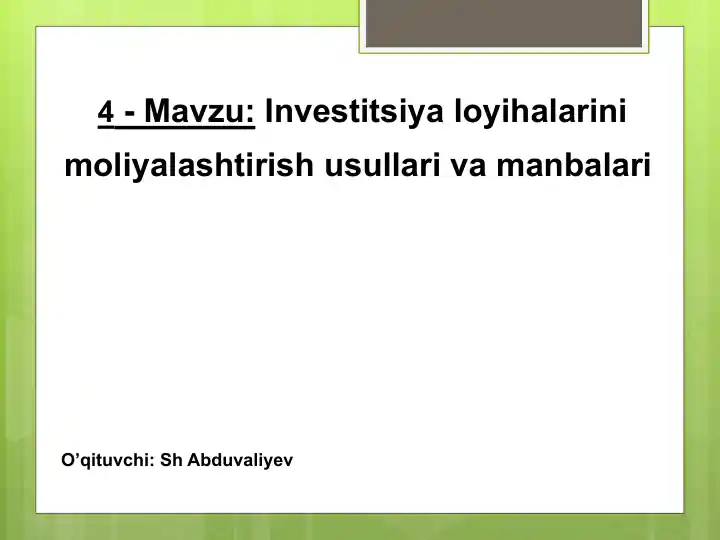 4 - Mavzu: Investitsiya loyihalarini moliyalashtirish usullari va manbalari

O’qituvchi: Sh Abduvaliyev